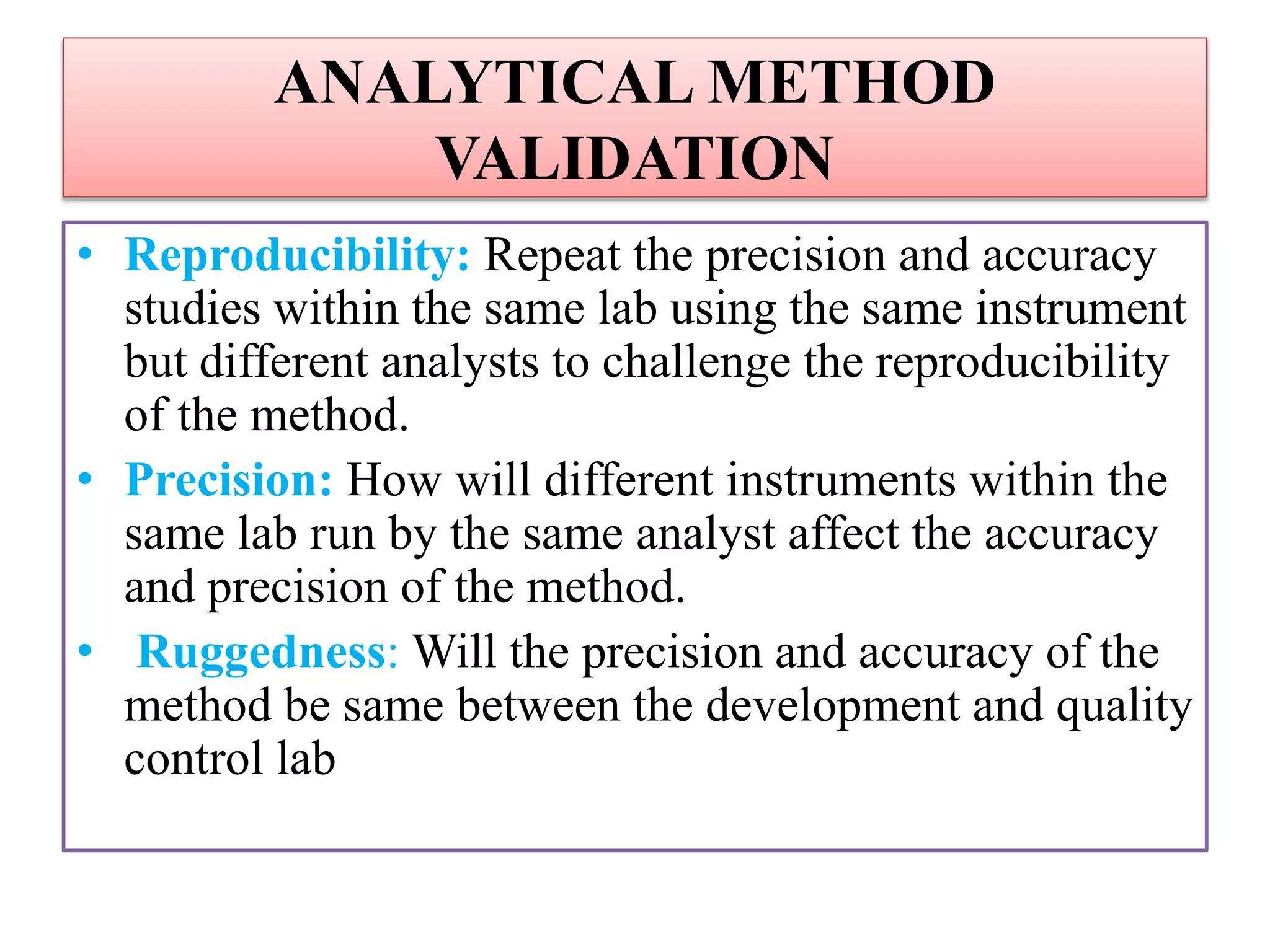 ANALYTICAL METHOD VALIDATION

• Reproducibility: Repeat the precision and accuracy studies within the same lab using the same instrument but different analysts to challenge the reproducibility of the method.
• Precision: How will different instruments within the same lab run by the same analyst affect the accuracy and precision of the method.
• Ruggedness: Will the precision and accuracy of the method be same between the development and quality control lab